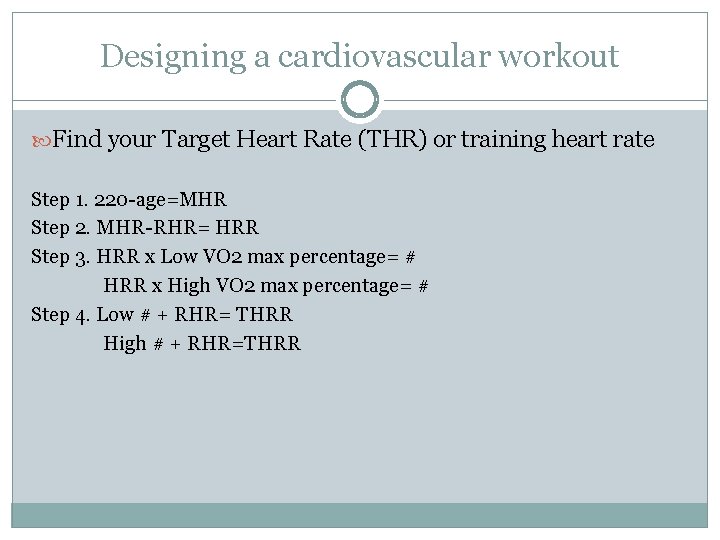 Designing a cardiovascular workout

Find your Target Heart Rate (THR) or training heart rate

Step 1. 220-age=MHR
Step 2. MHR-RHR= HRR
Step 3. HRR x Low VO2 max percentage= #
HRR x High VO2 max percentage= #
Step 4. Low # + RHR= THRR
High # + RHR=THRR